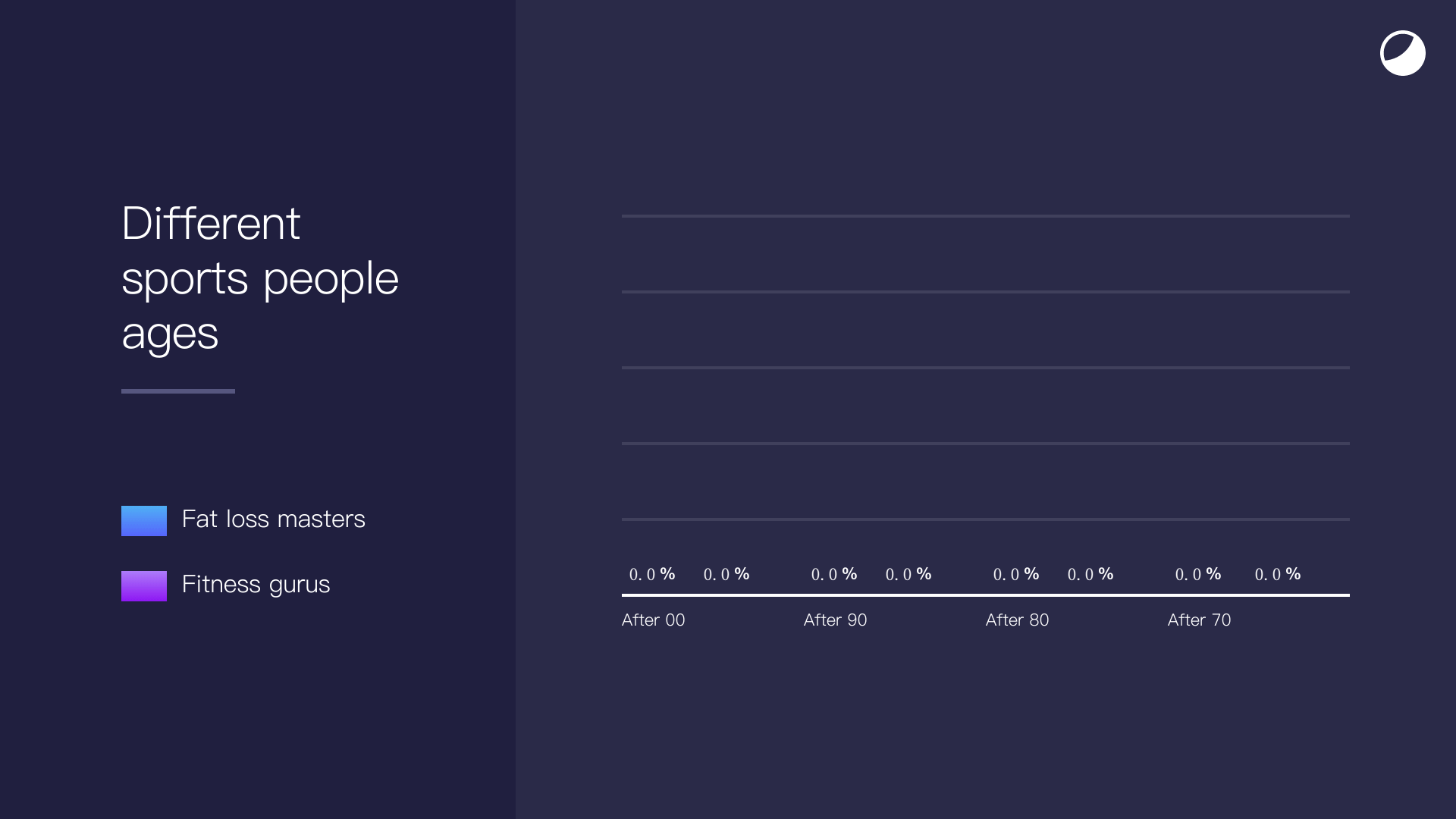 Different sports people ages

Fat loss masters

Fitness gurus

0.0% 0.0% 0.0% 0.0% 0.0% 0.0% 0.0% 0.0%

After 00
After 90
After 80
After 70